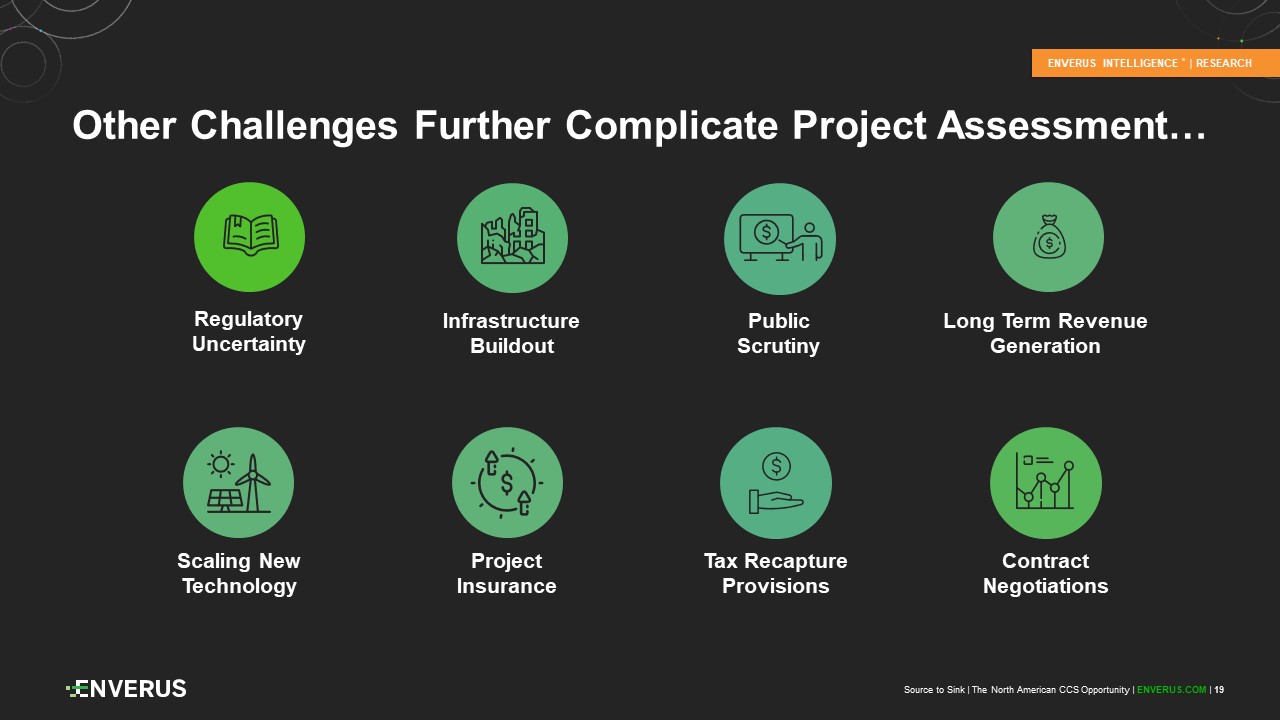 ENVERUS INTELLIGENCE ® | RESEARCH

Other Challenges Further Complicate Project Assessment…

Regulatory Uncertainty

Infrastructure Buildout

Public Scrutiny

Long Term Revenue Generation

Scaling New Technology

Project Insurance

Tax Recapture Provisions

Contract Negotiations

ENVERUS

Source to Sink | The North American CCS Opportunity | ENVERUS.COM | 19